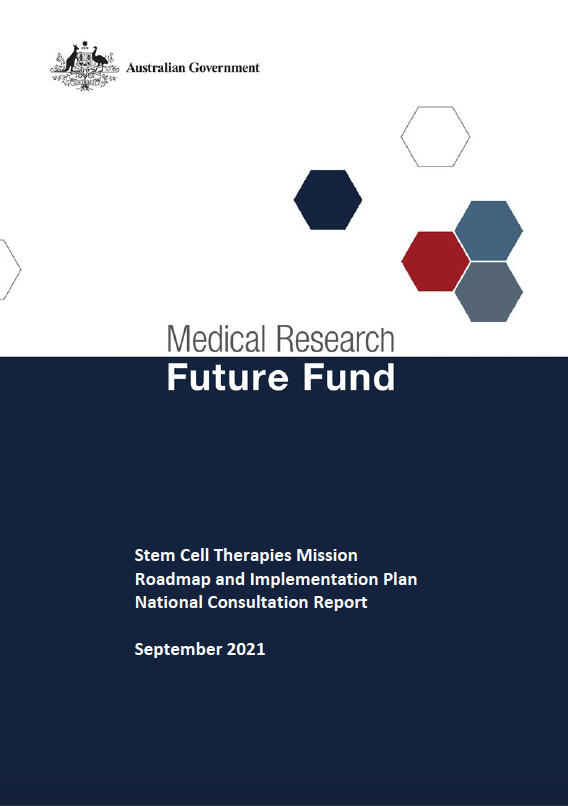 Australian Government

Medical Research
Future Fund

Stem Cell Therapies Mission
Roadmap and Implementation Plan
National Consultation Report

September 2021